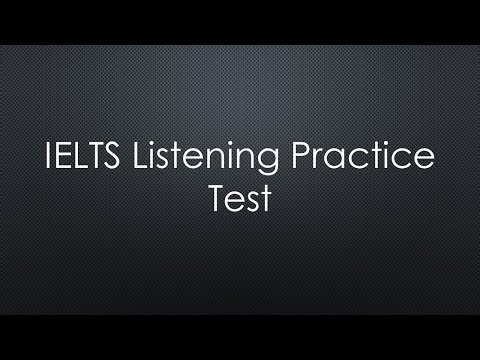 IELTS Listening Practice Test